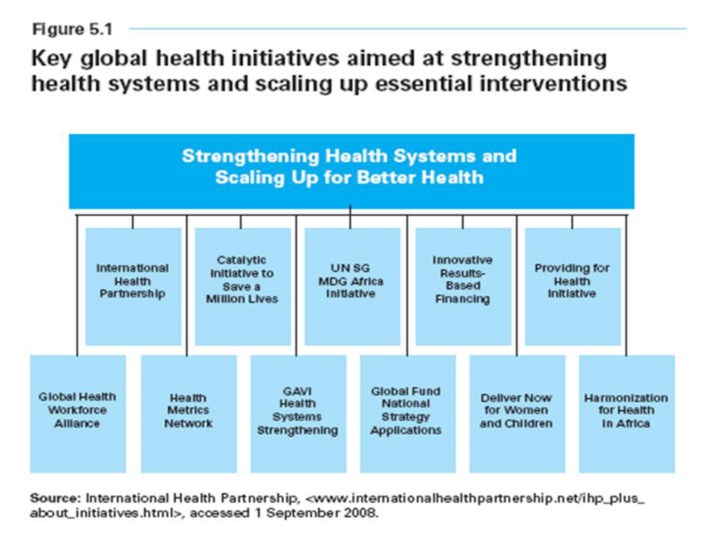 Figure 5.1

Key global health initiatives aimed at strengthening health systems and scaling up essential interventions

Strengthening Health Systems and Scaling Up for Better Health

International Health Partnership

Catalytic Initiative to Save a Million Lives

UN SG MDG Africa Initiative

Innovative Results-Based Financing

Providing for Health Initiative

Global Health Workforce Alliance

Health Metrics Network

GAVI Health Systems Strengthening

Global Fund National Strategy Applications

Deliver Now for Women and Children

Harmonization for Health in Africa

Source: International Health Partnership, <www.internationalhealthpartnership.net/ihp_plus_about_initiatives.html>, accessed 1 September 2008.